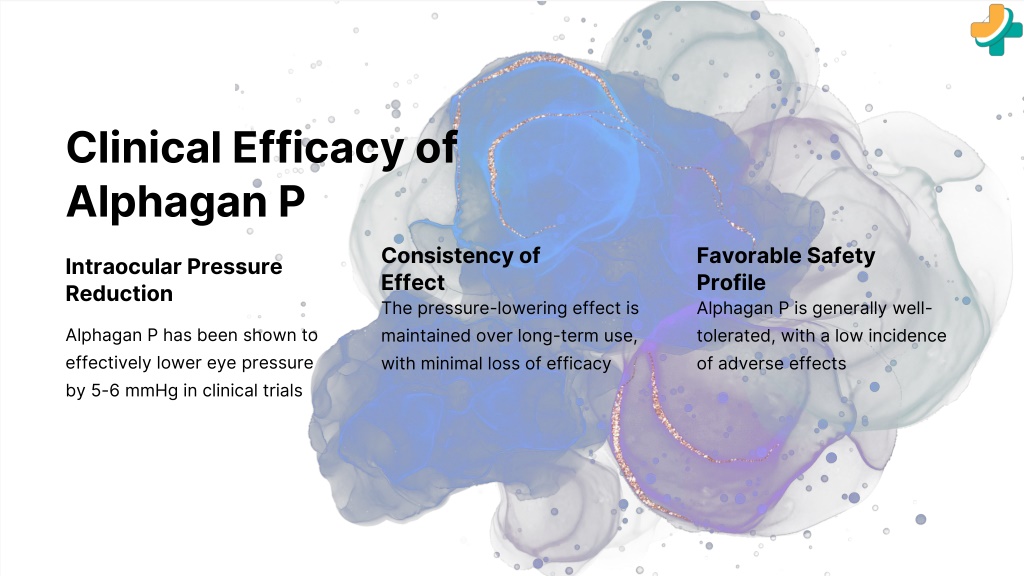 Clinical Efficacy of Alphagan P

Intraocular Pressure Reduction

Alphagan P has been shown to effectively lower eye pressure by 5-6 mmHg in clinical trials

Consistency of Effect

The pressure-lowering effect is maintained over long-term use, with minimal loss of efficacy

Favorable Safety Profile

Alphagan P is generally well-tolerated, with a low incidence of adverse effects